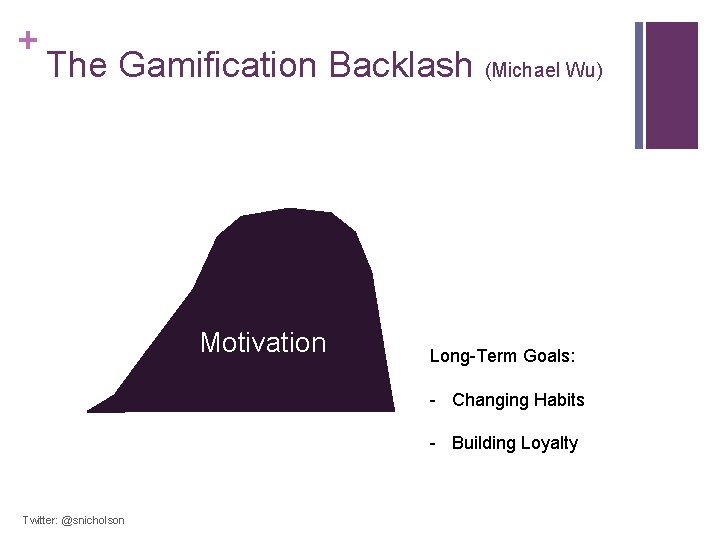 + The Gamification Backlash (Michael Wu)

Motivation

Long-Term Goals:

- Changing Habits

- Building Loyalty

Twitter: @snicholson